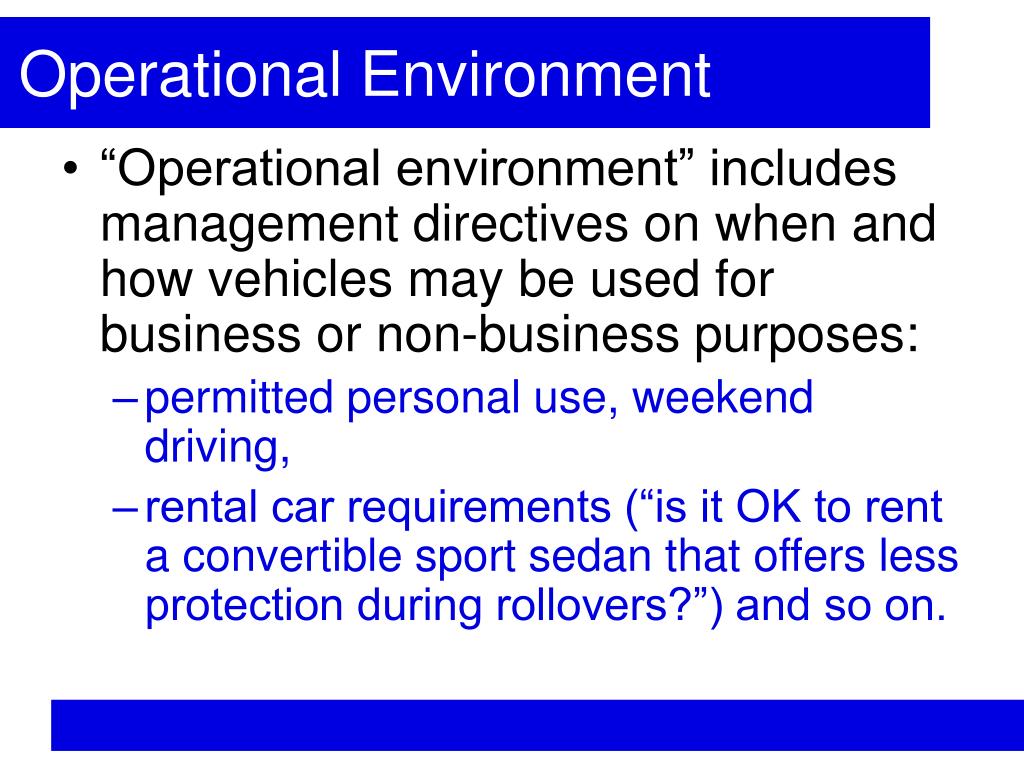 Operational Environment

• “Operational environment” includes management directives on when and how vehicles may be used for business or non-business purposes:

– permitted personal use, weekend driving,

– rental car requirements (“is it OK to rent a convertible sport sedan that offers less protection during rollovers?”) and so on.